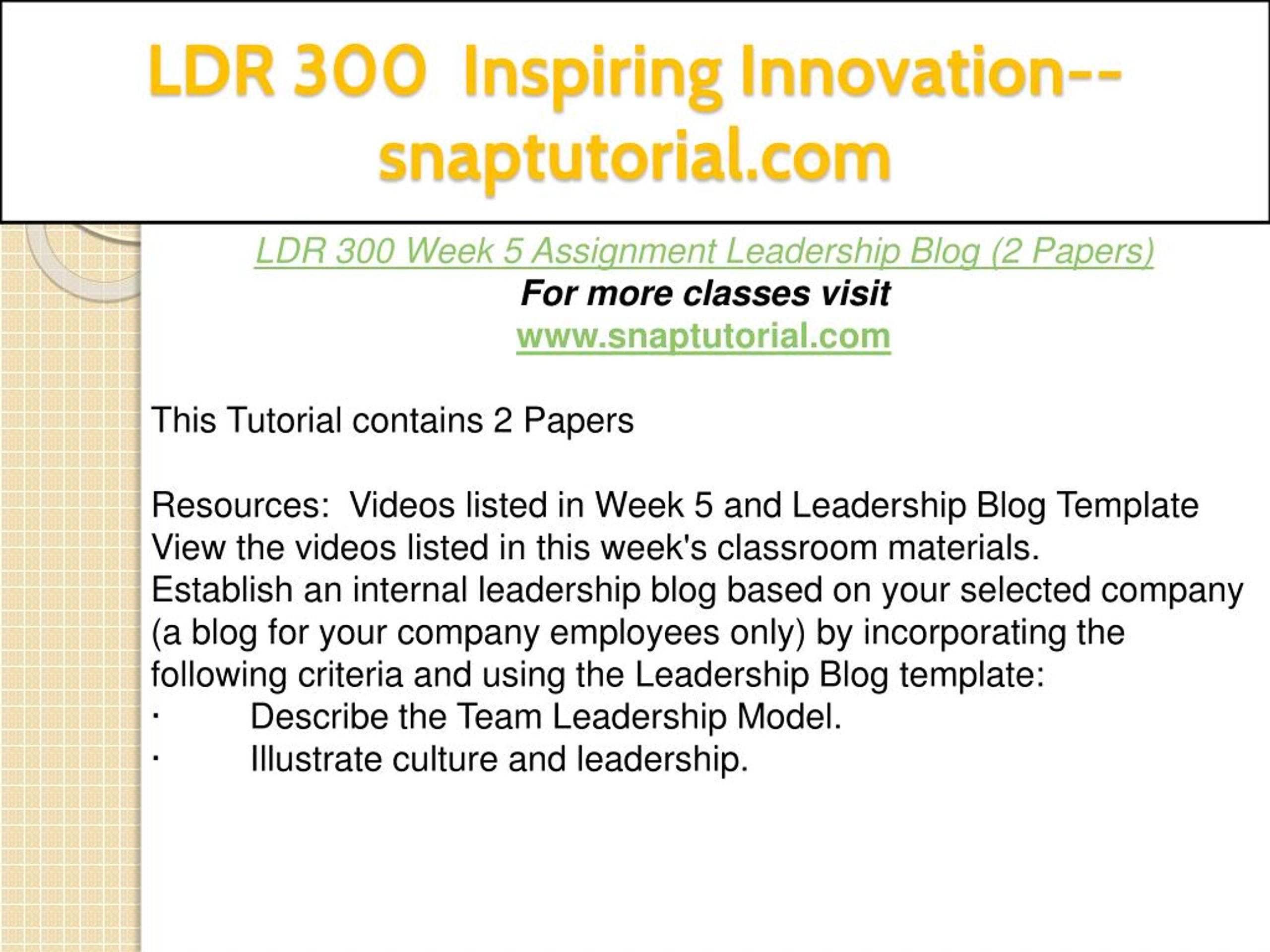 LDR 300 Inspiring Innovation--snaptutorial.com

LDR 300 Week 5 Assignment Leadership Blog (2 Papers)
For more classes visit
www.snaptutorial.com

This Tutorial contains 2 Papers

Resources: Videos listed in Week 5 and Leadership Blog Template
View the videos listed in this week's classroom materials.
Establish an internal leadership blog based on your selected company (a blog for your company employees only) by incorporating the following criteria and using the Leadership Blog template:
· Describe the Team Leadership Model.
· Illustrate culture and leadership.